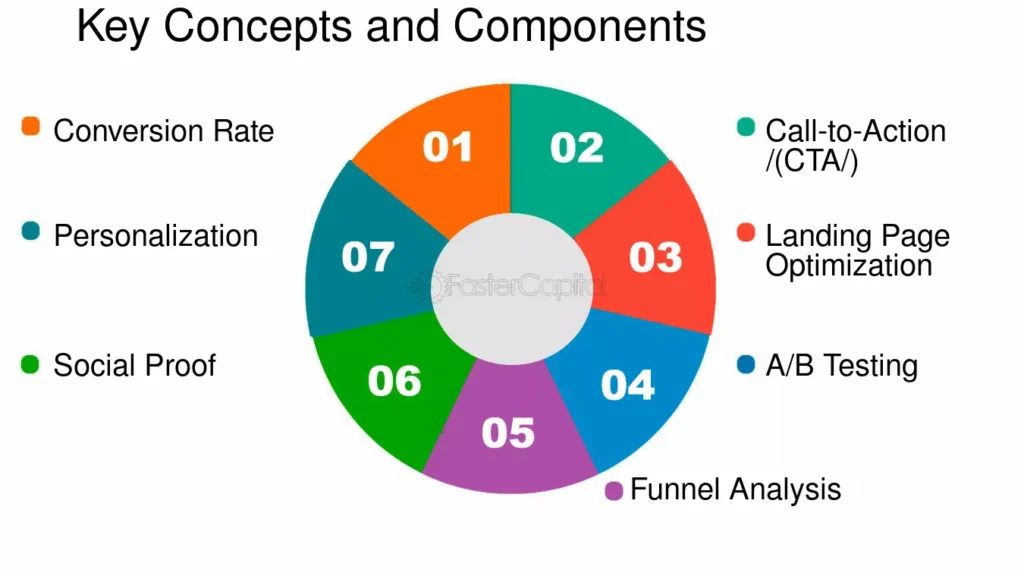 Key Concepts and Components

Conversion Rate

Personalization

Social Proof

01

02

03

04

05

06

07

FasterCapital

Call-to-Action /(CTA/)

Landing Page Optimization

A/B Testing

Funnel Analysis